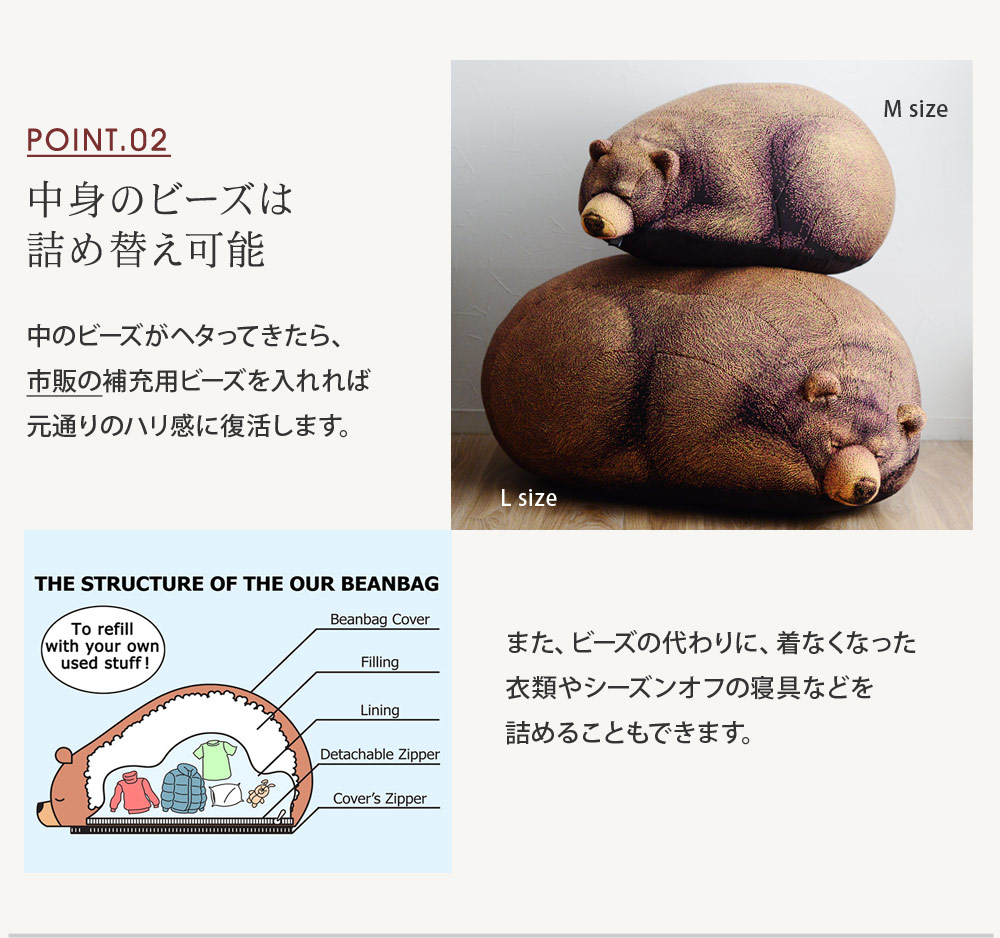 POINT.02

中身のビーズは
詰め替え可能

中のビーズがヘタってきたら、
市販の補充用ビーズを入れれば
元通りのハリ感に復活します。

M size

L size

THE STRUCTURE OF THE OUR BEANBAG

To refill with your own used stuff!

Beanbag Cover

Filling

Lining

Detachable Zipper

Cover's Zipper

また、ビーズの代わりに、着なくなった
衣類やシーズンオフの寝具などを
詰めることもできます。